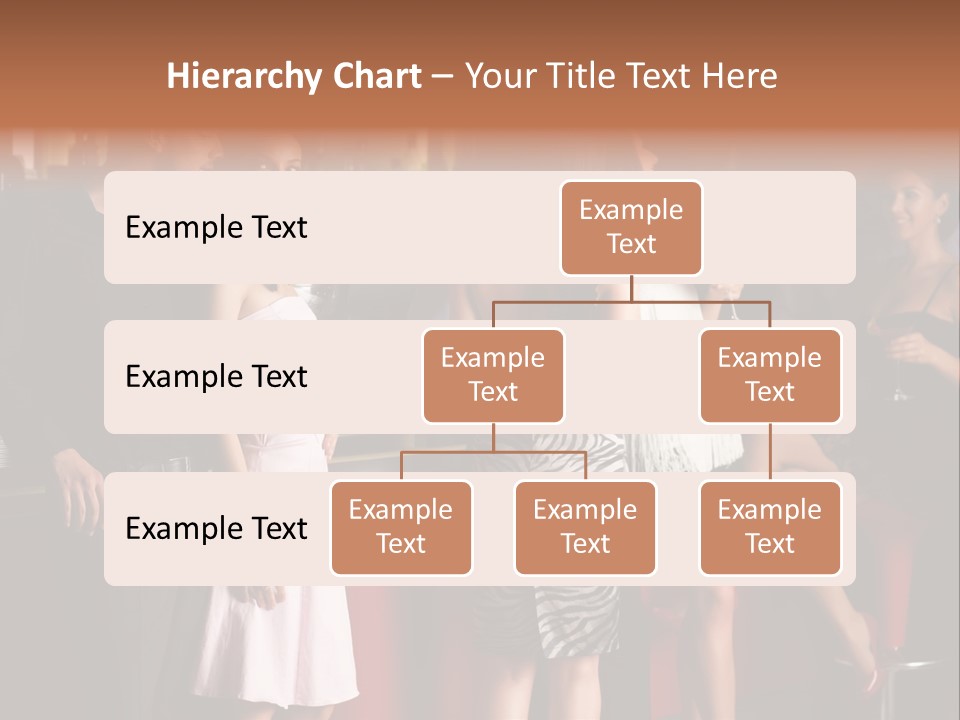 Hierarchy Chart – Your Title Text Here

Example Text

Example Text

Example Text

Example Text

Example Text

Example Text

Example Text

Example Text

Example Text